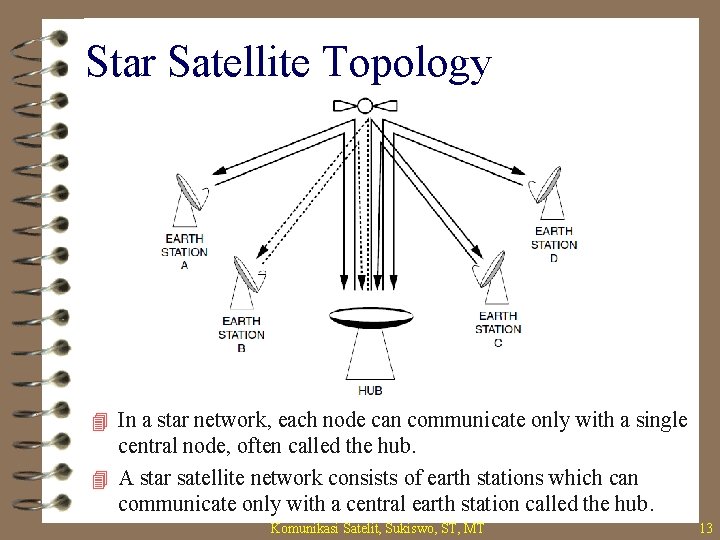 Star Satellite Topology

EARTH STATION A

EARTH STATION B

HUB

EARTH STATION C

EARTH STATION D

In a star network, each node can communicate only with a single central node, often called the hub.

A star satellite network consists of earth stations which can communicate only with a central earth station called the hub.

Komunikasi Satelit, Sukiswo, ST, MT

13